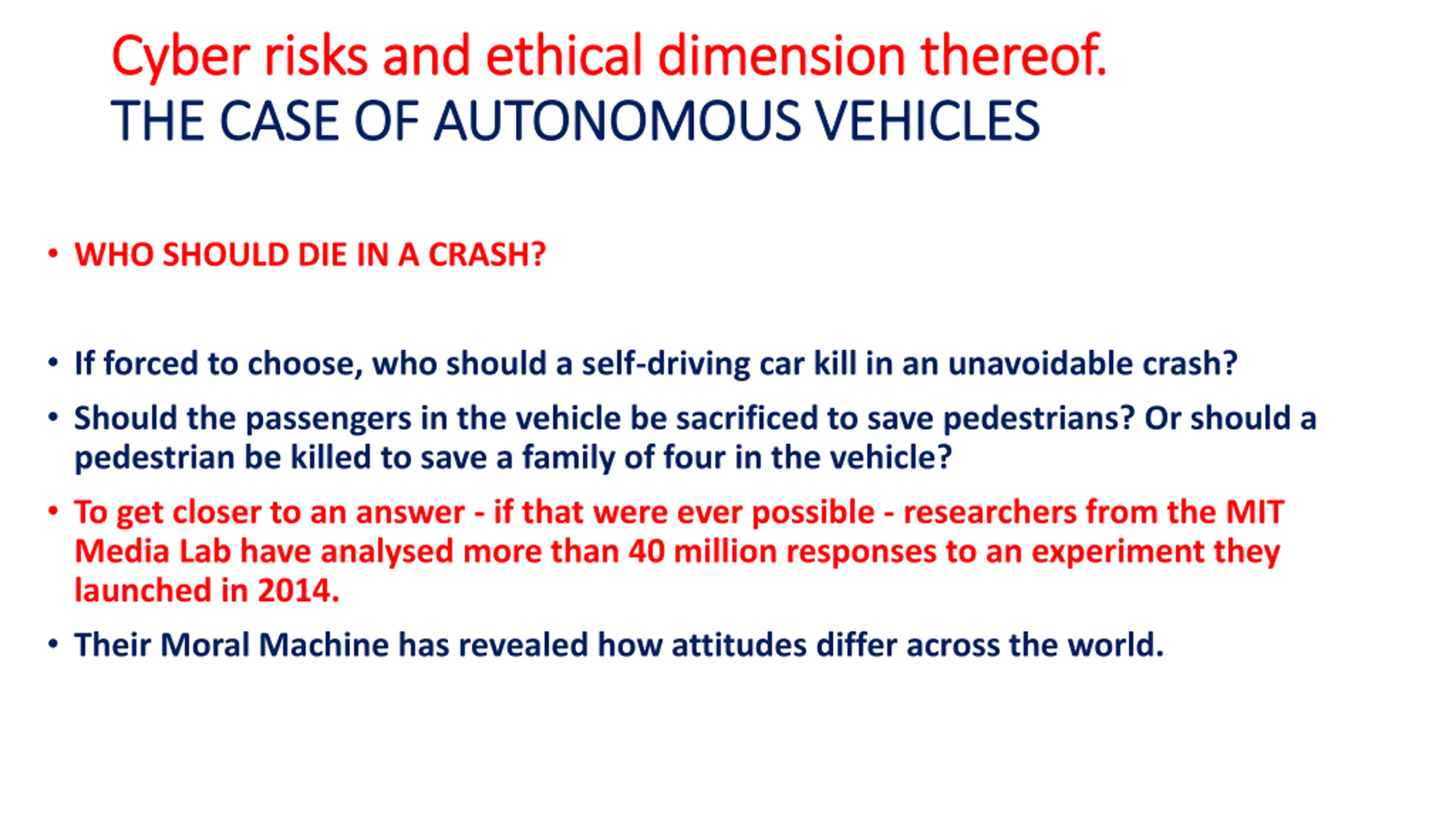 Cyber risks and ethical dimension thereof.
THE CASE OF AUTONOMOUS VEHICLES

• WHO SHOULD DIE IN A CRASH?

• If forced to choose, who should a self-driving car kill in an unavoidable crash?

• Should the passengers in the vehicle be sacrificed to save pedestrians? Or should a pedestrian be killed to save a family of four in the vehicle?

• To get closer to an answer - if that were ever possible - researchers from the MIT Media Lab have analysed more than 40 million responses to an experiment they launched in 2014.

• Their Moral Machine has revealed how attitudes differ across the world.